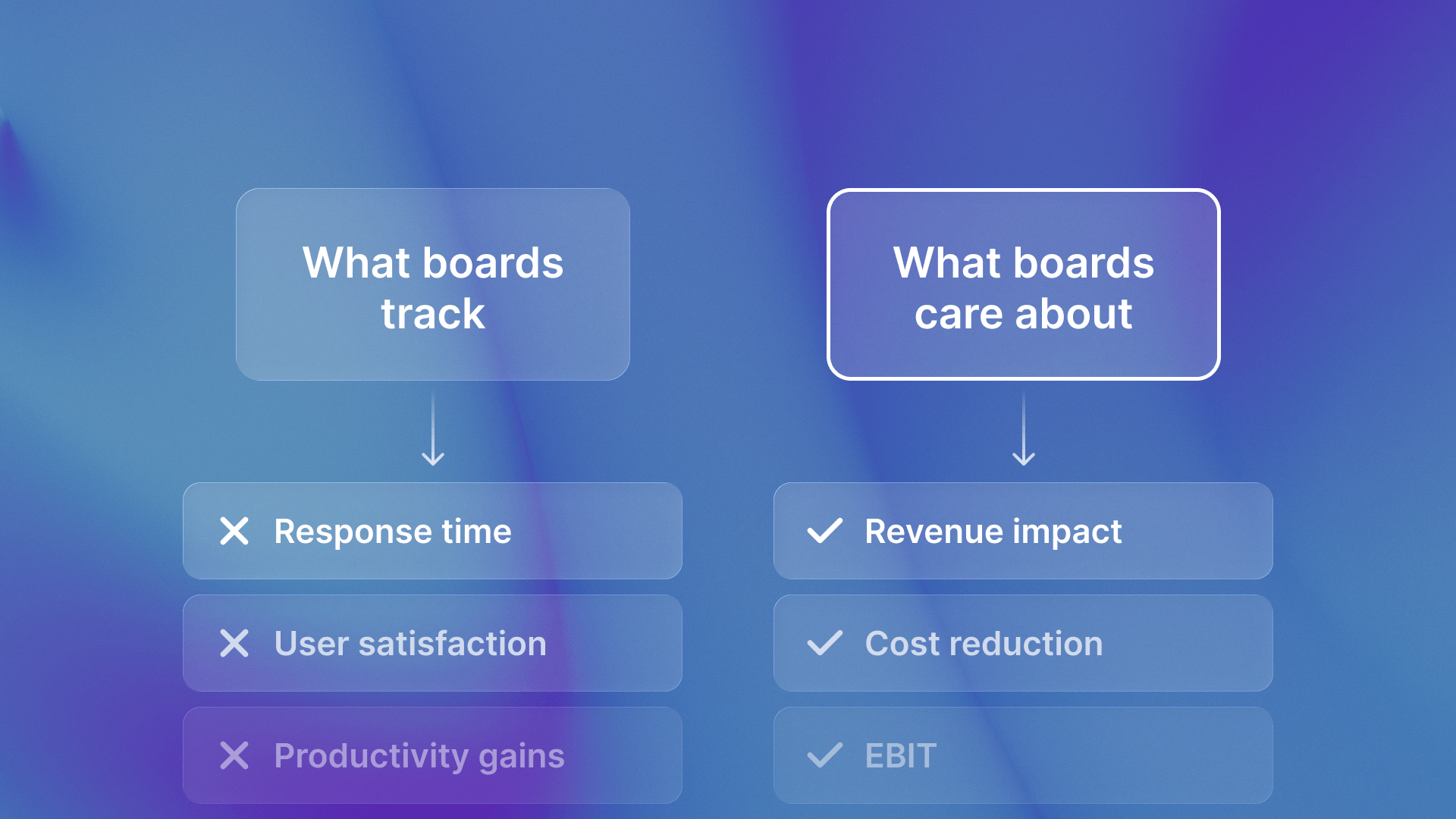 What boards track

Response time

User satisfaction

Productivity gains

What boards care about

Revenue impact

Cost reduction

EBIT